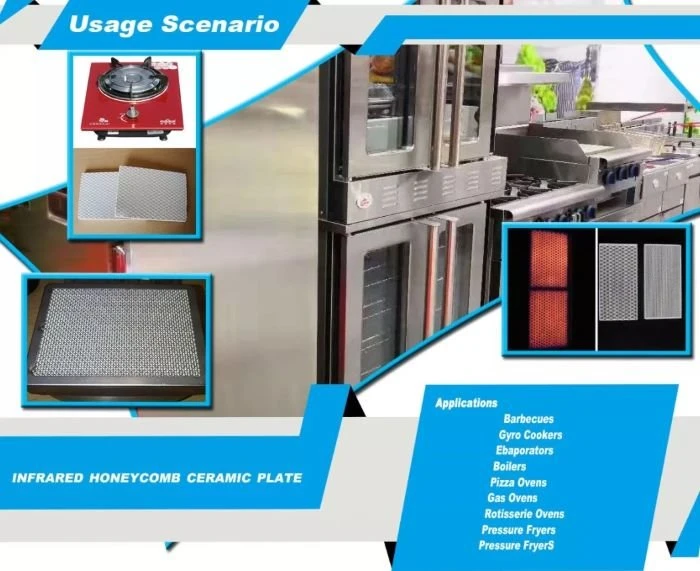 Usage Scenario

INFRARED HONEYCOMB CERAMIC PLATE

Applications
Barbecues
Gyro Cookers
Ebaporators
Boilers
Pizza Ovens
Gas Ovens
Rotisserie Ovens
Pressure Fryers
Pressure FryerS